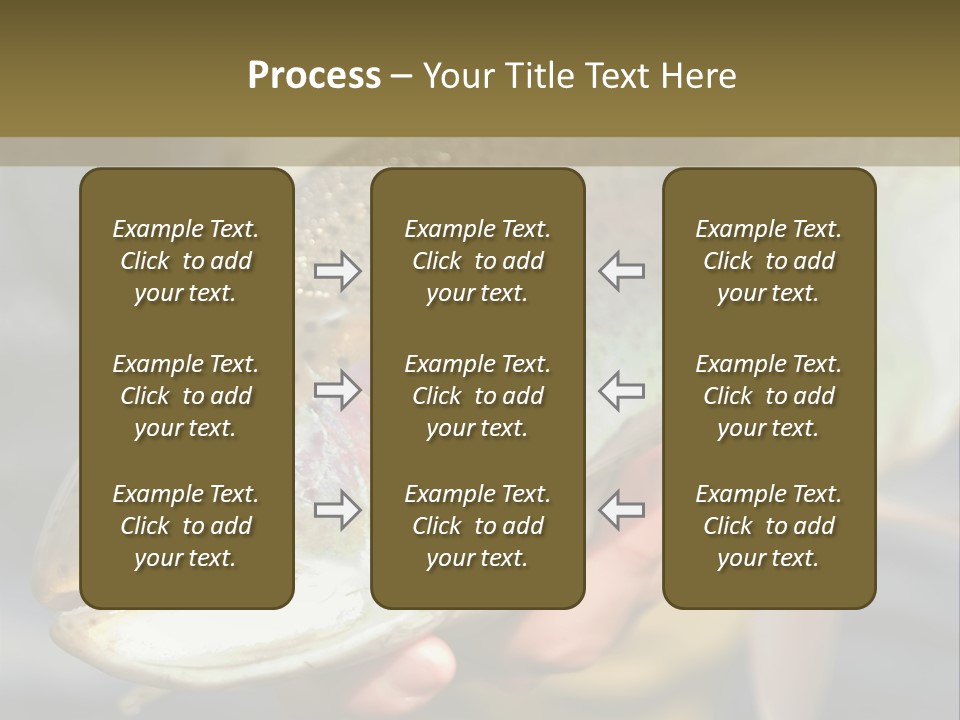 Process – Your Title Text Here

Example Text. Click to add your text.

Example Text. Click to add your text.

Example Text. Click to add your text.

Example Text. Click to add your text.

Example Text. Click to add your text.

Example Text. Click to add your text.

Example Text. Click to add your text.

Example Text. Click to add your text.

Example Text. Click to add your text.